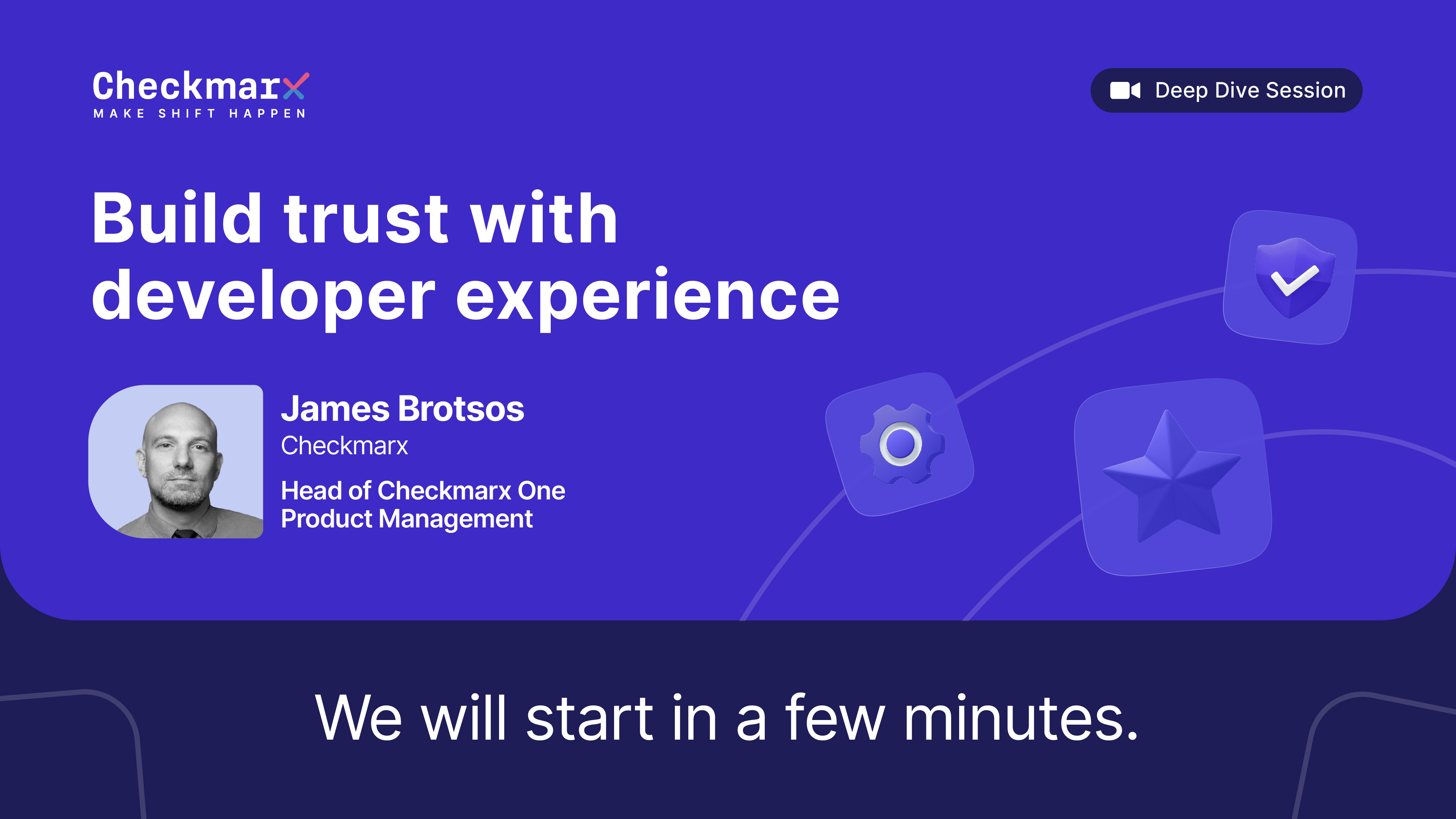 Checkmarx
MAKE SHIFT HAPPEN

Deep Dive Session

Build trust with developer experience

James Brotsos
Checkmarx
Head of Checkmarx One Product Management

We will start in a few minutes.